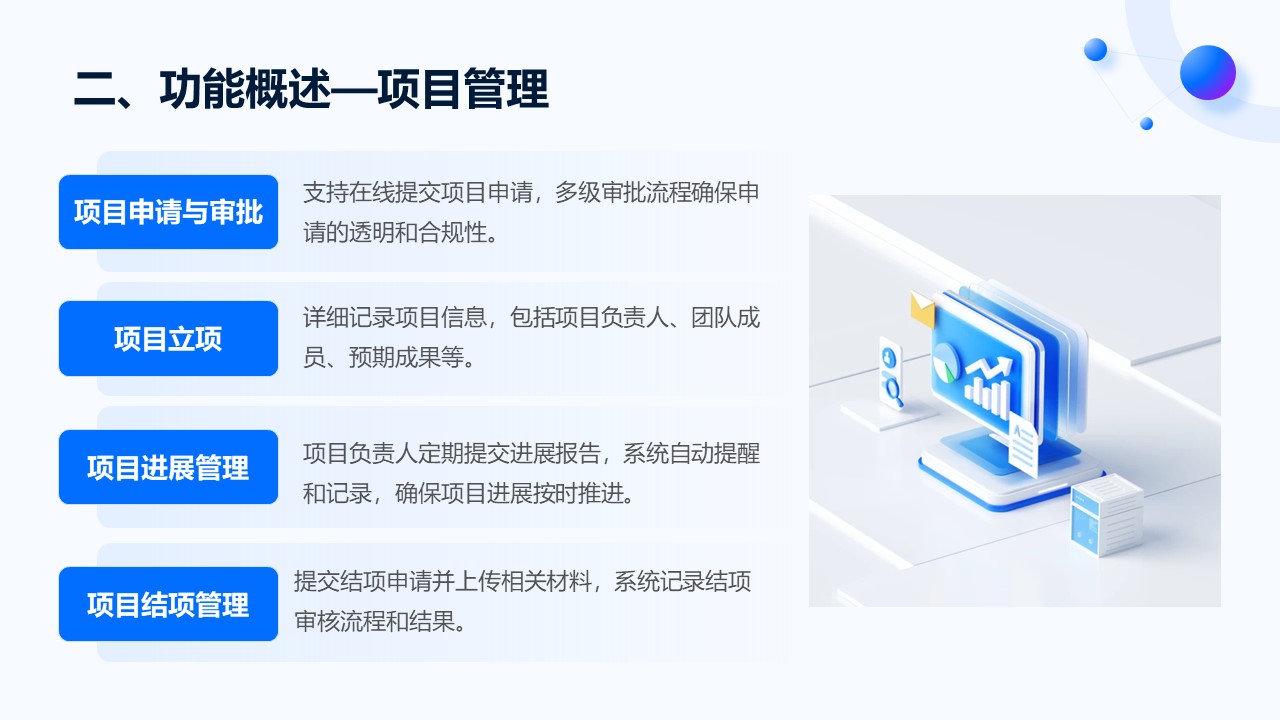 二、功能概述—项目管理

项目申请与审批

支持在线提交项目申请，多级审批流程确保申请的透明和合规性。

项目立项

详细记录项目信息，包括项目负责人、团队成员、预期成果等。

项目进展管理

项目负责人定期提交进展报告，系统自动提醒和记录，确保项目进展按时推进。

项目结项管理

提交结项申请并上传相关材料，系统记录结项审核流程和结果。